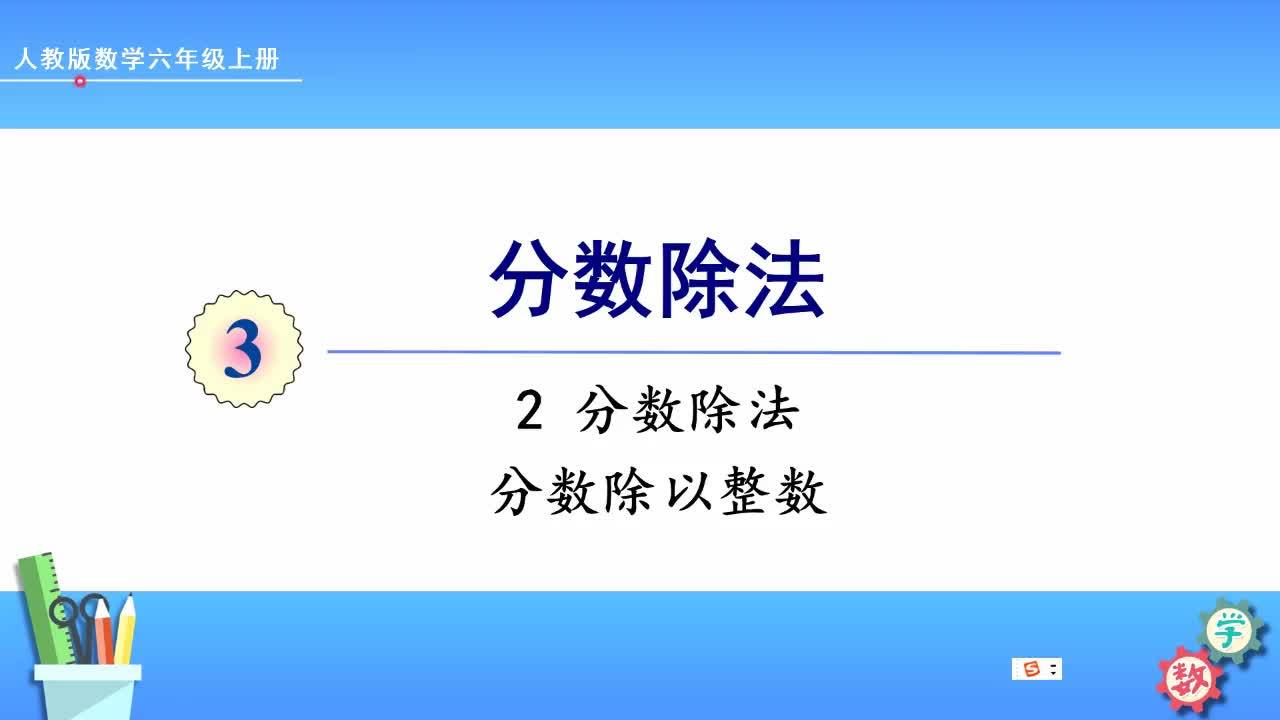 人教版数学六年级上册

3

分数除法

2 分数除法

分数除以整数

学

数